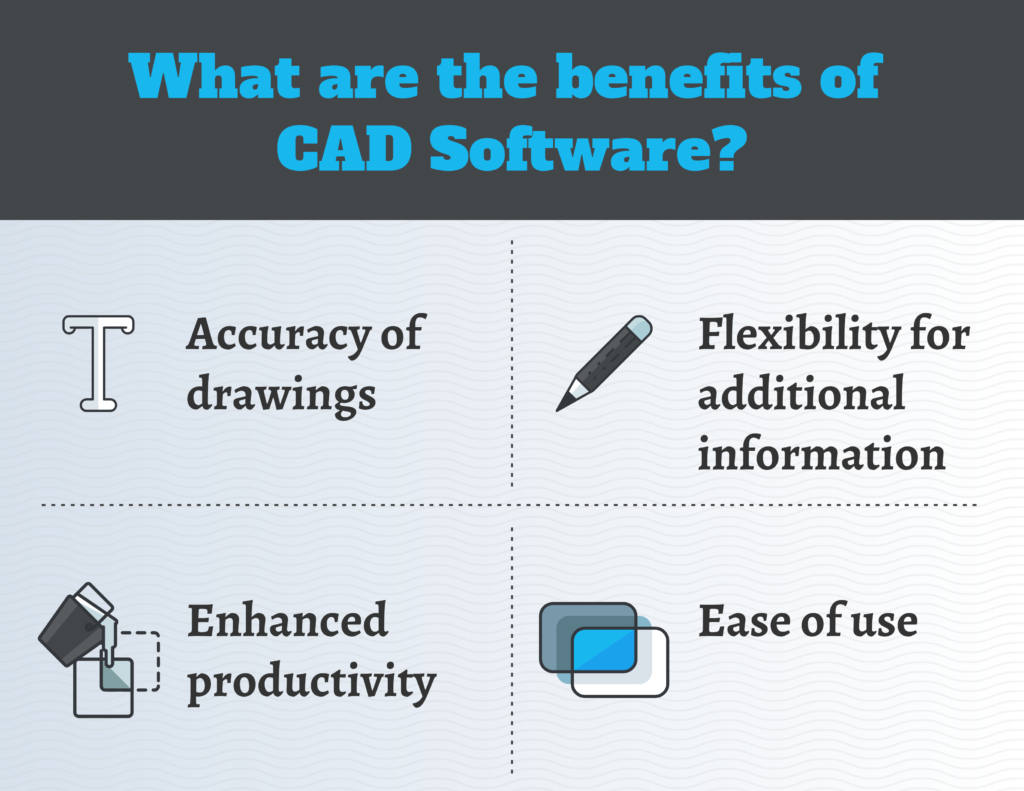 What are the benefits of CAD Software?

Accuracy of drawings

Flexibility for additional information

Enhanced productivity

Ease of use